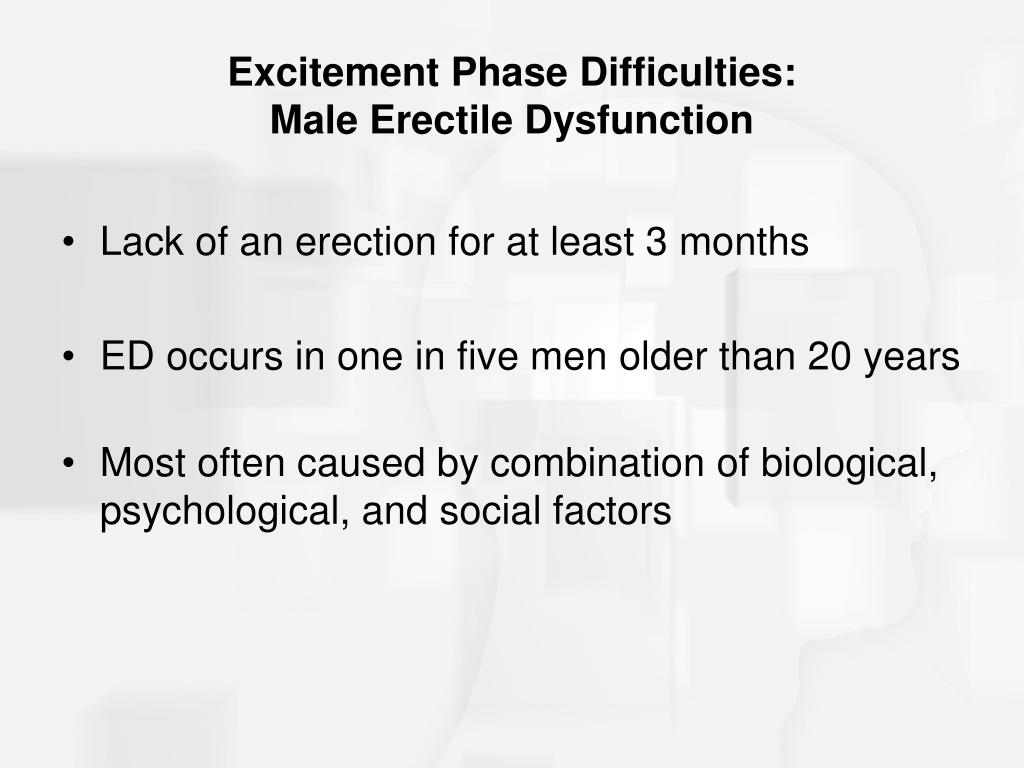 Excitement Phase Difficulties:
Male Erectile Dysfunction

• Lack of an erection for at least 3 months

• ED occurs in one in five men older than 20 years

• Most often caused by combination of biological, psychological, and social factors